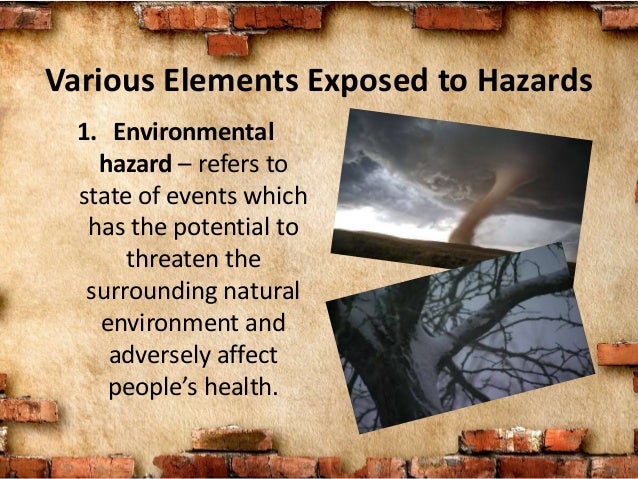 Various Elements Exposed to Hazards

1. Environmental hazard – refers to state of events which has the potential to threaten the surrounding natural environment and adversely affect people's health.